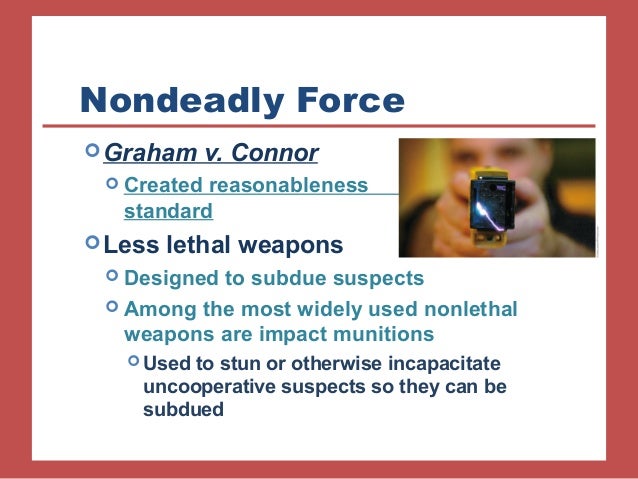 Nondeadly Force

Graham v. Connor

Created reasonableness standard

Less lethal weapons

Designed to subdue suspects

Among the most widely used nonlethal weapons are impact munitions

Used to stun or otherwise incapacitate uncooperative suspects so they can be subdued